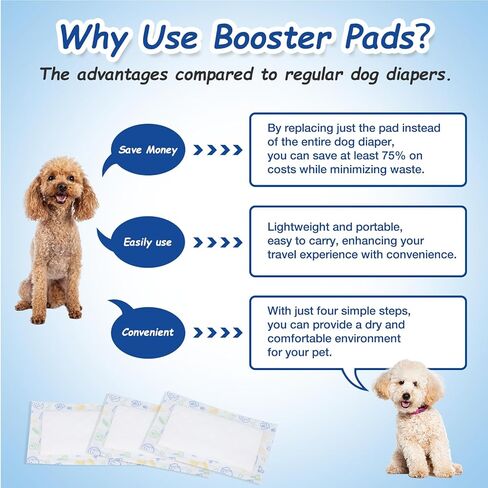 Why Use Booster Pads?

The advantages compared to regular dog diapers.

Save Money

By replacing just the pad instead of the entire dog diaper, you can save at least 75% on costs while minimizing waste.

Easily use

Lightweight and portable, easy to carry, enhancing your travel experience with convenience.

Convenient

With just four simple steps, you can provide a dry and comfortable environment for your pet.